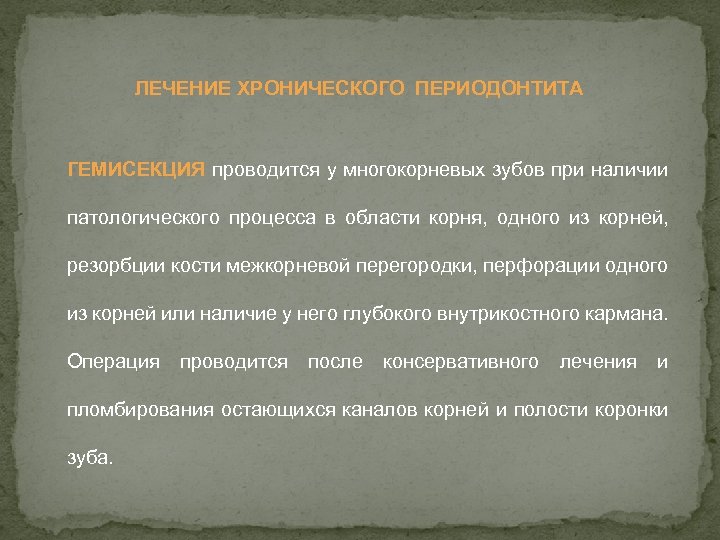 ЛЕЧЕНИЕ ХРОНИЧЕСКОГО ПЕРИОДОНТИТА

ГЕМИСЕКЦИЯ проводится у многокорневых зубов при наличии патологического процесса в области корня, одного из корней, резорбции кости межкорневой перегородки, перфорации одного из корней или наличие у него глубокого внутрикостного кармана. Операция проводится после консервативного лечения и пломбирования остающихся каналов корней и полости коронки зуба.